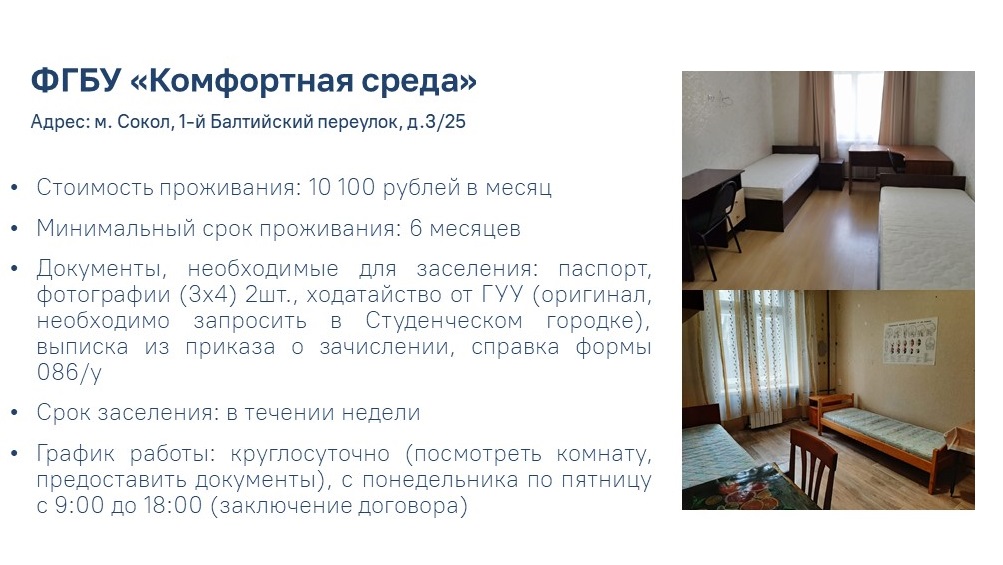 ФГБУ «Комфортная среда»

Адрес: м. Сокол, 1-й Балтийский переулок, д.3/25

• Стоимость проживания: 10 100 рублей в месяц

• Минимальный срок проживания: 6 месяцев

• Документы, необходимые для заселения: паспорт, фотографии (3х4) 2шт., ходатайство от ГУУ (оригинал, необходимо запросить в Студенческом городке), выписка из приказа о зачислении, справка формы 086/у

• Срок заселения: в течении недели

• График работы: круглосуточно (посмотреть комнату, предоставить документы), с понедельника по пятницу с 9:00 до 18:00 (заключение договора)